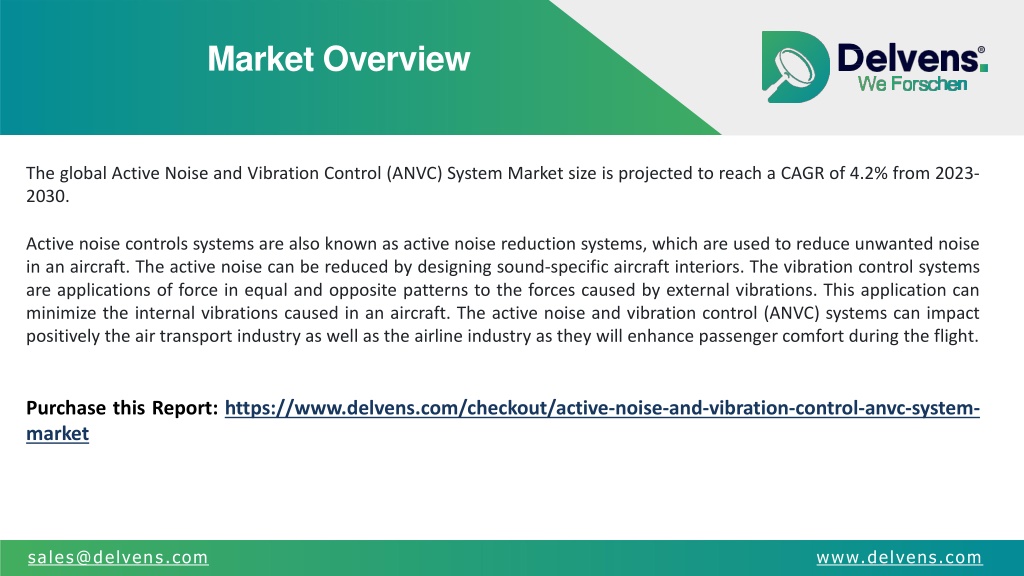 Market Overview

Delvens®
We Forschen

The global Active Noise and Vibration Control (ANVC) System Market size is projected to reach a CAGR of 4.2% from 2023-2030.

Active noise controls systems are also known as active noise reduction systems, which are used to reduce unwanted noise in an aircraft. The active noise can be reduced by designing sound-specific aircraft interiors. The vibration control systems are applications of force in equal and opposite patterns to the forces caused by external vibrations. This application can minimize the internal vibrations caused in an aircraft. The active noise and vibration control (ANVC) systems can impact positively the air transport industry as well as the airline industry as they will enhance passenger comfort during the flight.

Purchase this Report: https://www.delvens.com/checkout/active-noise-and-vibration-control-anvc-system-market

sales@delvens.com

www.delvens.com